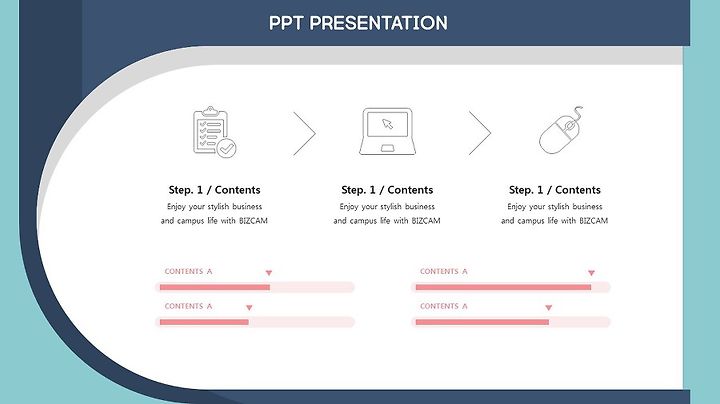 PPT PRESENTATION

Step. 1 / Contents
Enjoy your stylish business and campus life with BIZCAM

Step. 1 / Contents
Enjoy your stylish business and campus life with BIZCAM

Step. 1 / Contents
Enjoy your stylish business and campus life with BIZCAM

CONTENTS A

CONTENTS A

CONTENTS A

CONTENTS A